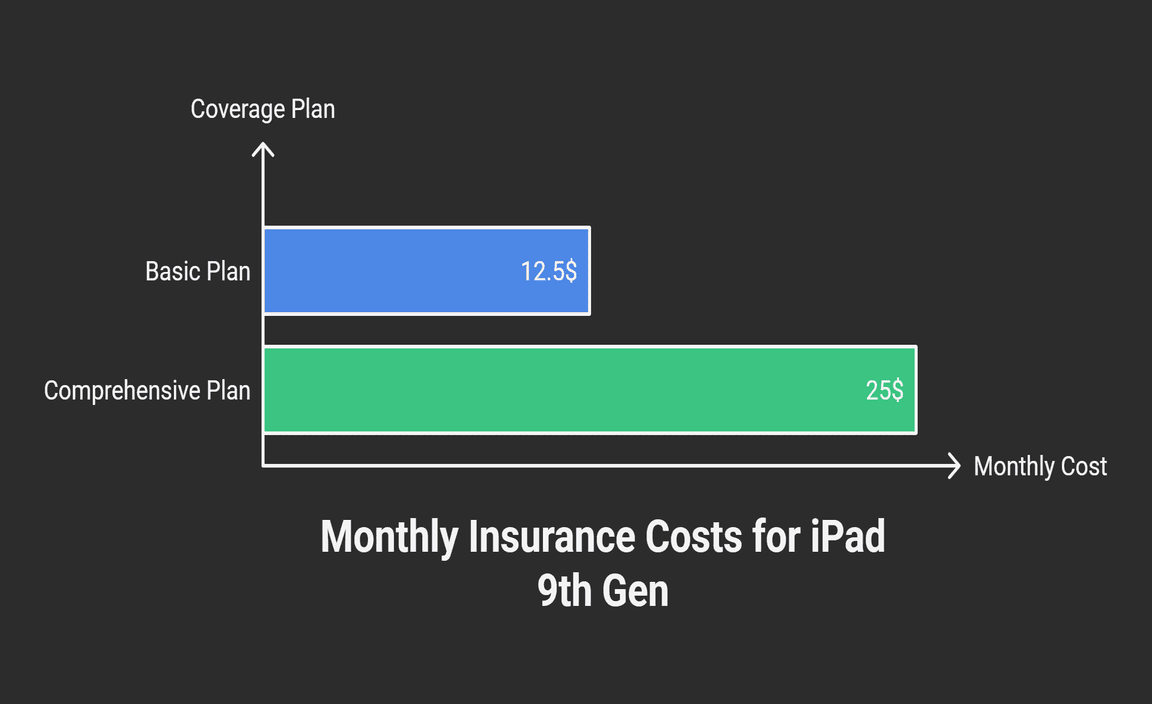 Coverage Plan

Basic Plan

12.5$

Comprehensive Plan

25$

Monthly Cost

Monthly Insurance Costs for iPad 9th Gen